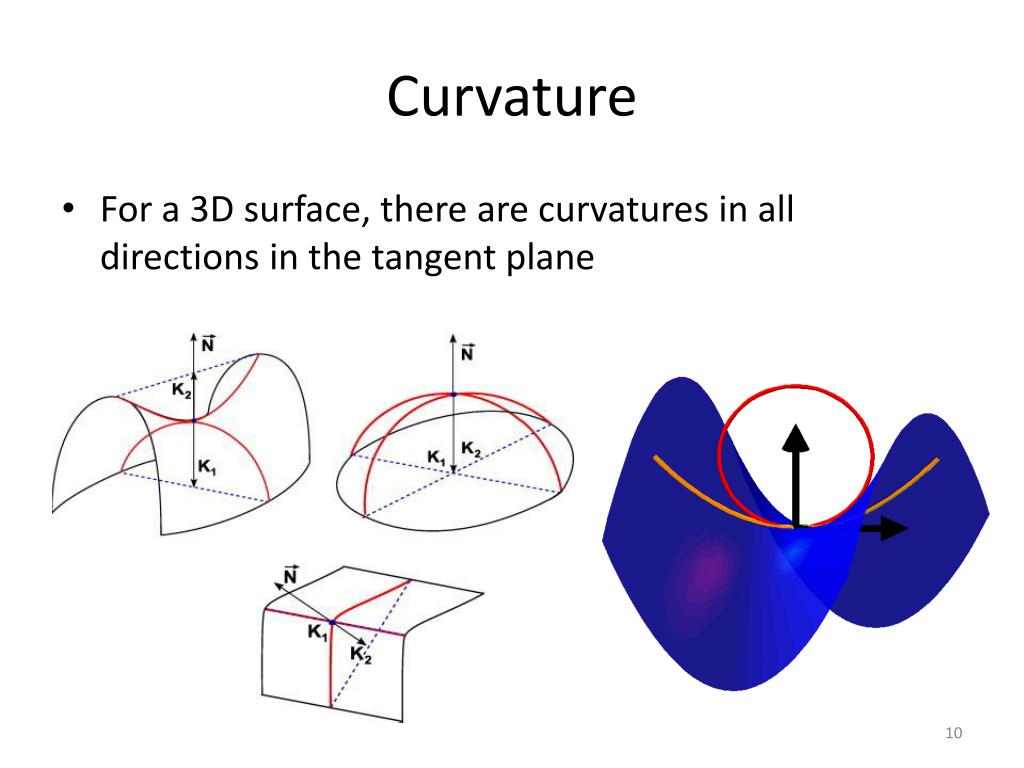 Curvature

• For a 3D surface, there are curvatures in all directions in the tangent plane

$\vec{N}$
$K_2$
$K_1$

$\vec{N}$
$K_1$
$K_2$

$\vec{N}$
$K_1$
$K_2$

10